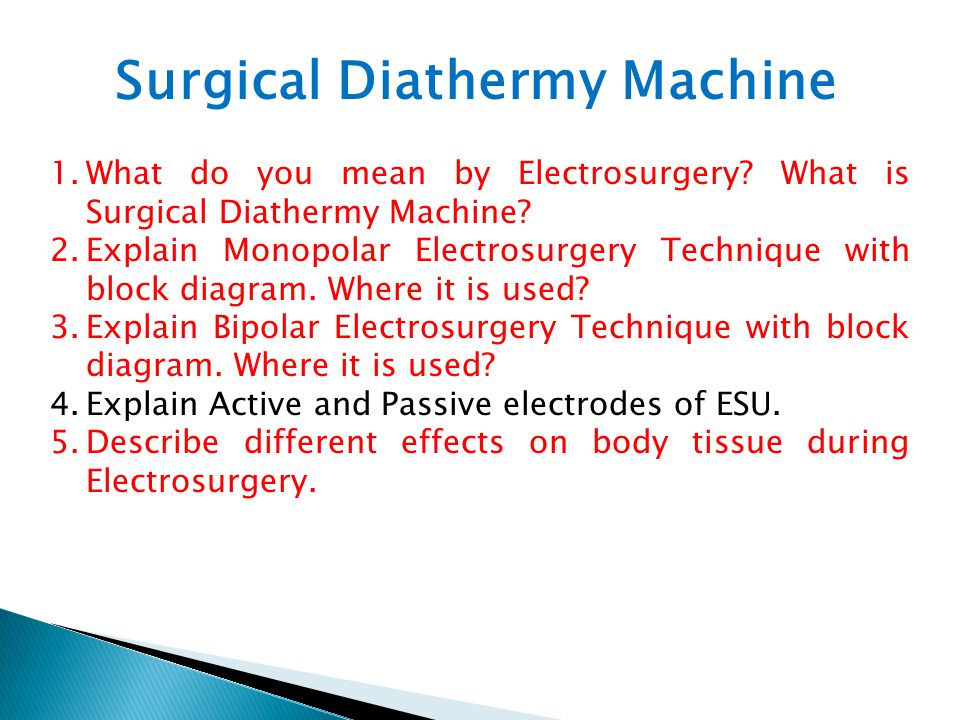 Surgical Diathermy Machine

1. What do you mean by Electrosurgery? What is Surgical Diathermy Machine?
2. Explain Monopolar Electrosurgery Technique with block diagram. Where it is used?
3. Explain Bipolar Electrosurgery Technique with block diagram. Where it is used?
4. Explain Active and Passive electrodes of ESU.
5. Describe different effects on body tissue during Electrosurgery.